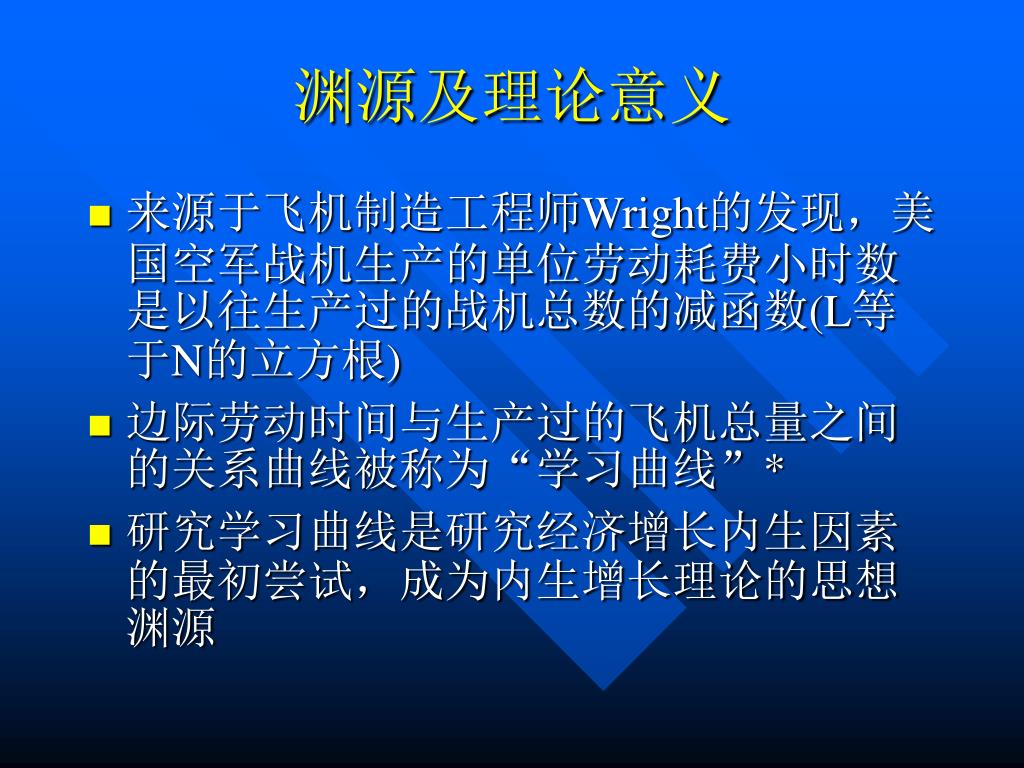 渊源及理论意义

■ 来源于飞机制造工程师Wright的发现，美国空军战机生产的单位劳动耗费小时数是以往生产过的战机总数的减函数(L等于N的立方根)

■ 边际劳动时间与生产过的飞机总量之间的关系曲线被称为“学习曲线”*

■ 研究学习曲线是研究经济增长内生因素的最初尝试，成为内生增长理论的思想渊源